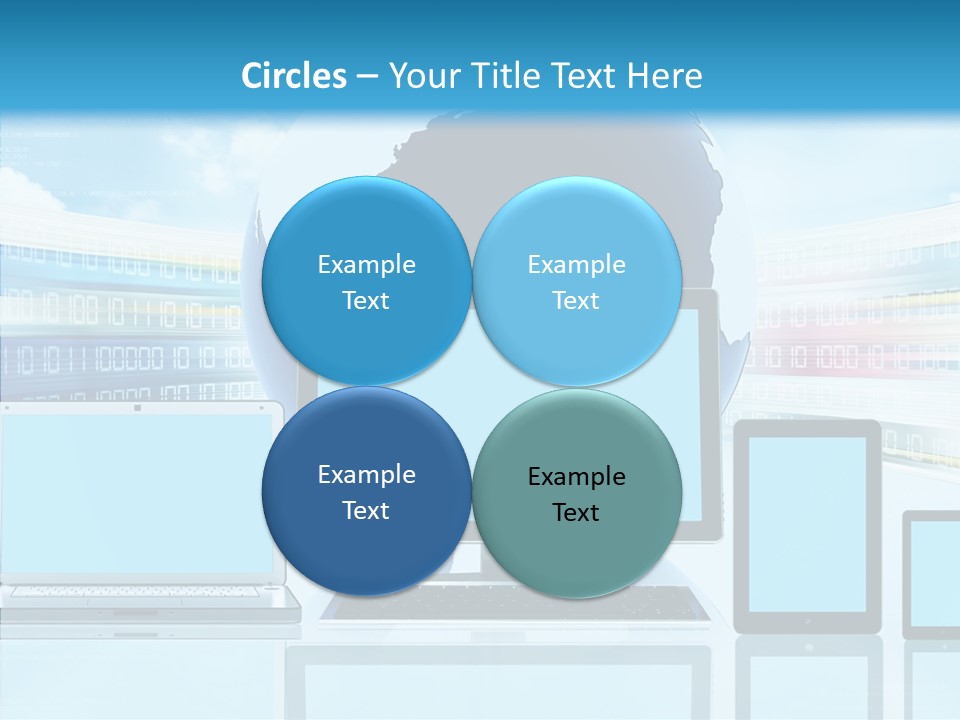 Circles – Your Title Text Here

Example Text

Example Text

Example Text

Example Text